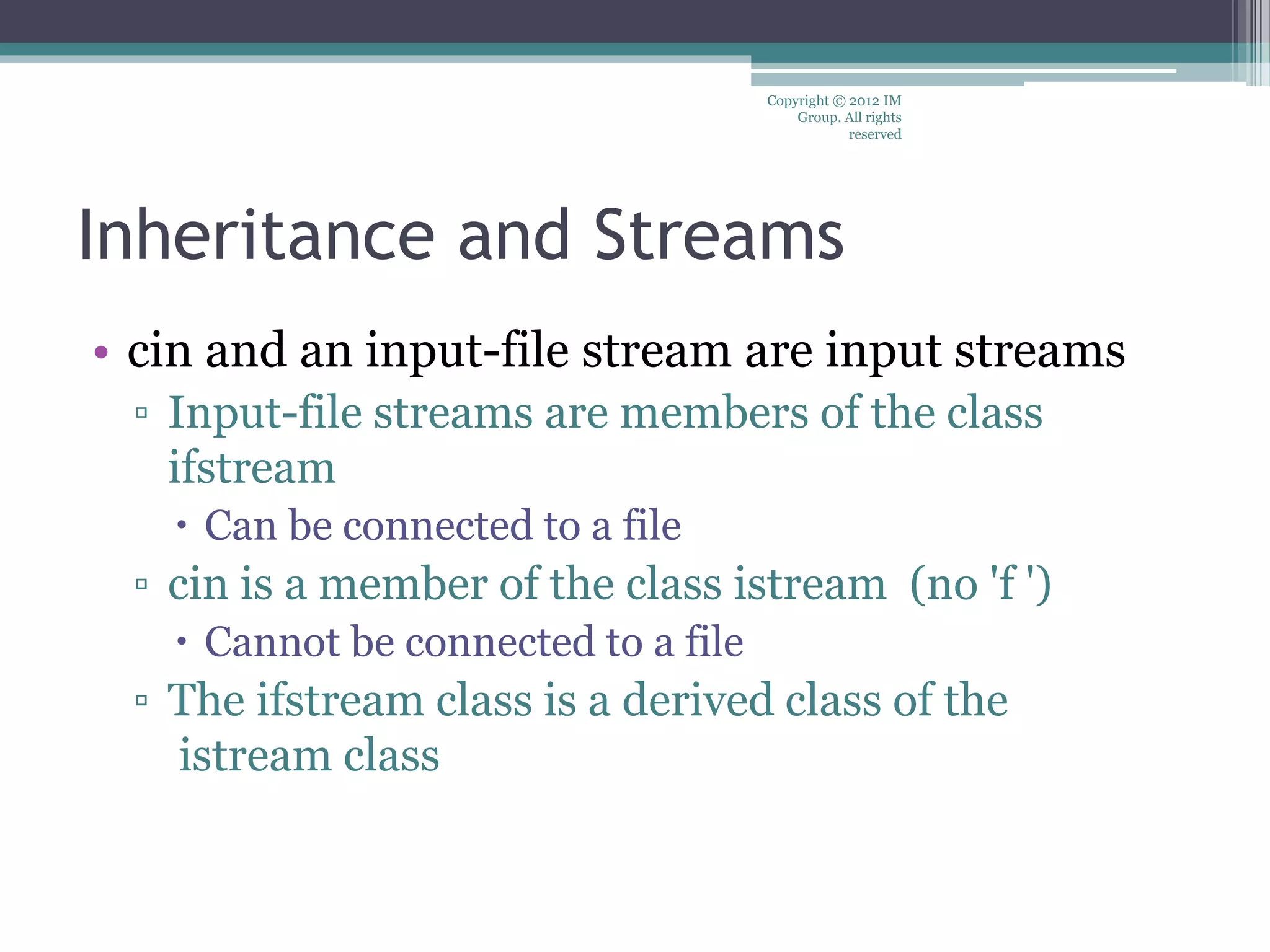 Copyright © 2012 IM Group. All rights reserved

Inheritance and Streams

• cin and an input-file stream are input streams
▫ Input-file streams are members of the class ifstream
• Can be connected to a file
▫ cin is a member of the class istream (no 'f ')
• Cannot be connected to a file
▫ The ifstream class is a derived class of the istream class